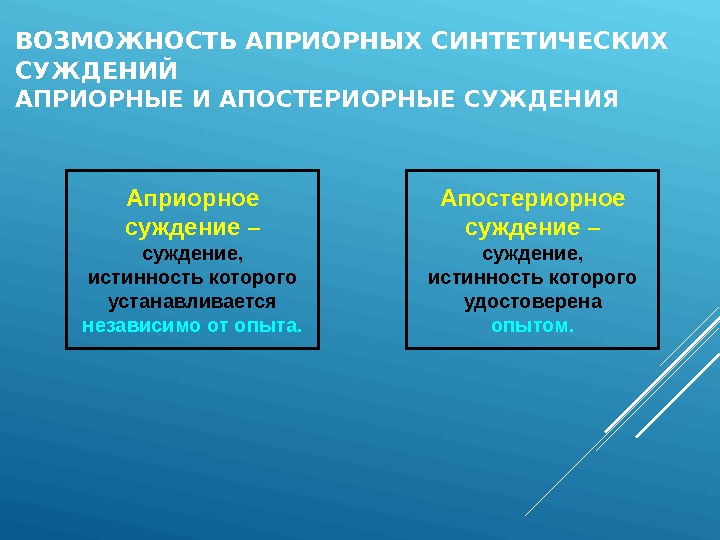 ВОЗМОЖНОСТЬ АПРИОРНЫХ СИНТЕТИЧЕСКИХ СУЖДЕНИЙ
АПРИОРНЫЕ И АПОСТЕРИОРНЫЕ СУЖДЕНИЯ

Априорное суждение – суждение, истинность которого устанавливается независимо от опыта.

Апостериорное суждение – суждение, истинность которого удостоверена опытом.